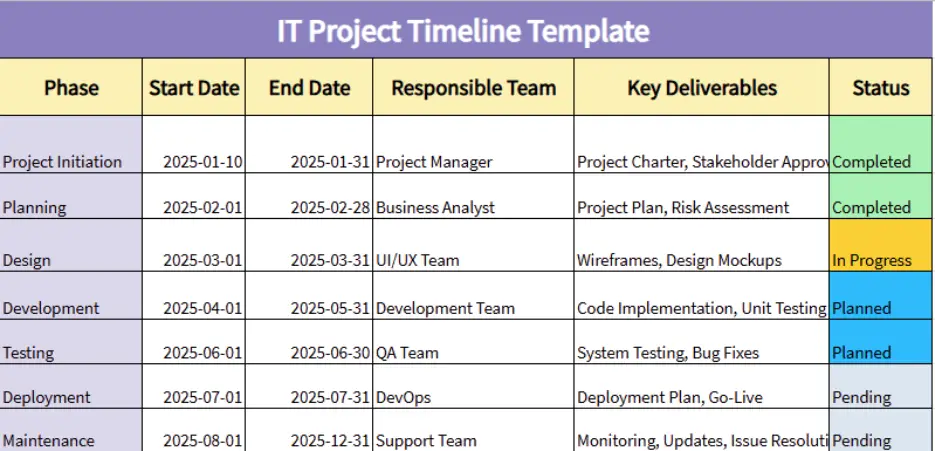 IT Project Timeline Template

| Phase | Start Date | End Date | Responsible Team | Key Deliverables | Status |
|---|---|---|---|---|---|
| Project Initiation | 2025-01-10 | 2025-01-31 | Project Manager | Project Charter, Stakeholder Approv | Completed |
| Planning | 2025-02-01 | 2025-02-28 | Business Analyst | Project Plan, Risk Assessment | Completed |
| Design | 2025-03-01 | 2025-03-31 | UI/UX Team | Wireframes, Design Mockups | In Progress |
| Development | 2025-04-01 | 2025-05-31 | Development Team | Code Implementation, Unit Testing | Planned |
| Testing | 2025-06-01 | 2025-06-30 | QA Team | System Testing, Bug Fixes | Planned |
| Deployment | 2025-07-01 | 2025-07-31 | DevOps | Deployment Plan, Go-Live | Pending |
| Maintenance | 2025-08-01 | 2025-12-31 | Support Team | Monitoring, Updates, Issue Resoluti | Pending |